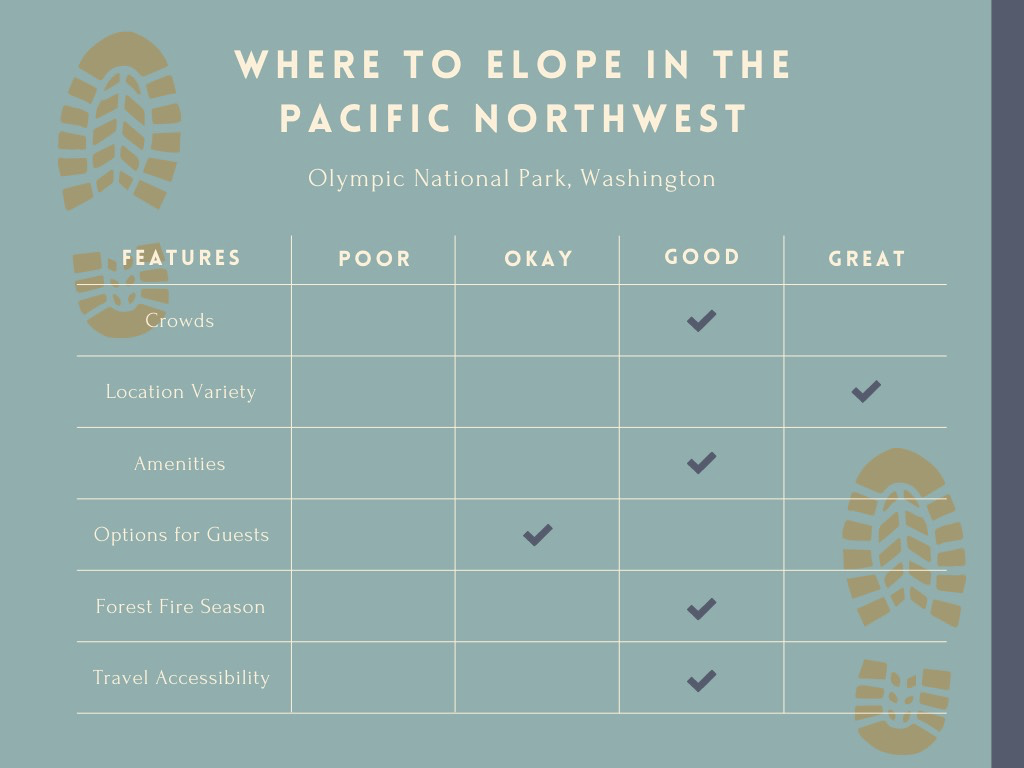 WHERE TO ELOPE IN THE PACIFIC NORTHWEST

Olympic National Park, Washington

| FEATURES | POOR | OKAY | GOOD | GREAT |
|---|---|---|---|---|
| Crowds | | | ✔ | |
| Location Variety | | | | ✔ |
| Amenities | | | ✔ | |
| Options for Guests | | ✔ | | |
| Forest Fire Season | | | ✔ | |
| Travel Accessibility | | | ✔ | |